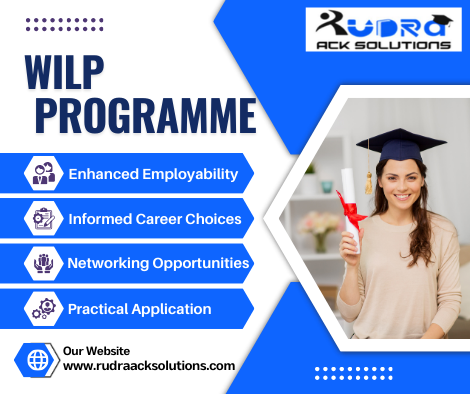 RUDRA
ACK SOLUTIONS

WILP PROGRAMME

Enhanced Employability

Informed Career Choices

Networking Opportunities

Practical Application

Our Website
www.rudraacksolutions.com